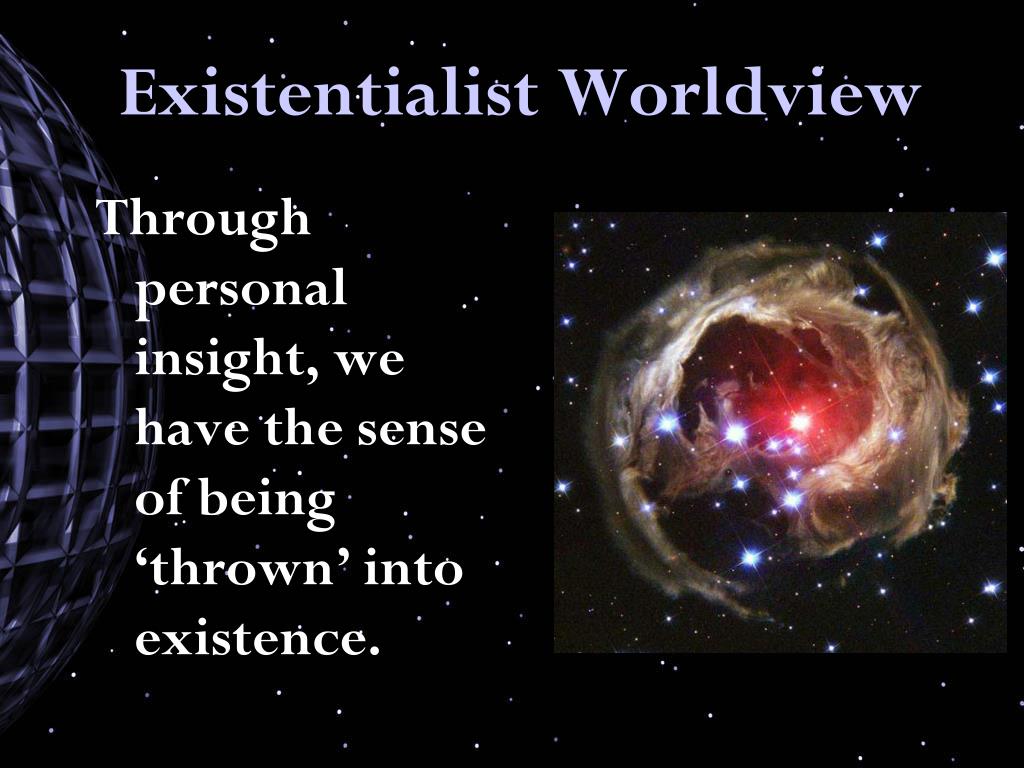 Existentialist Worldview

Through personal insight, we have the sense of being ‘thrown’ into existence.